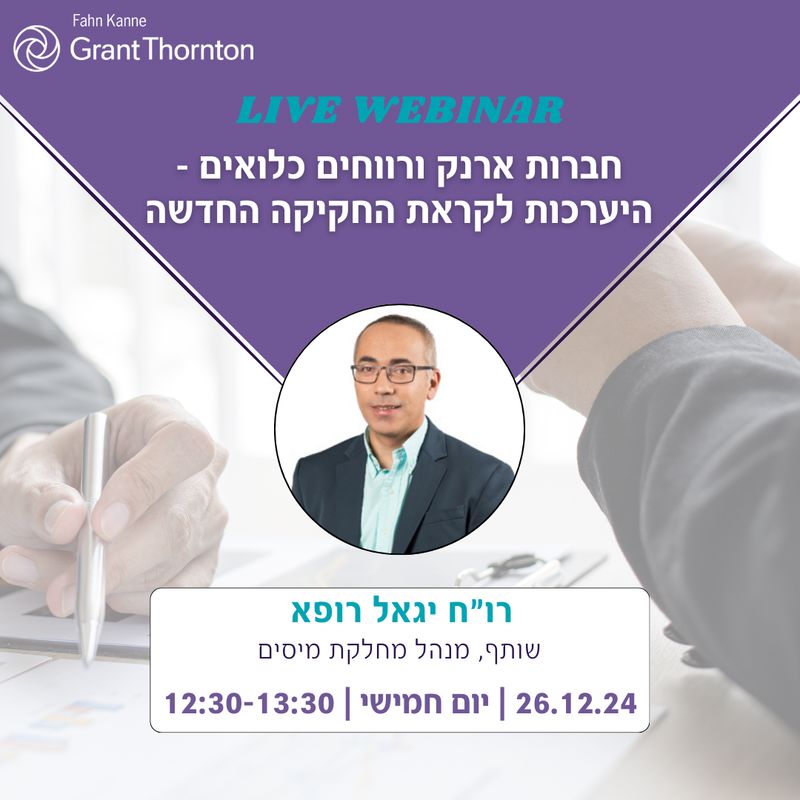 Fahn Kanne
Grant Thornton

LIVE WEBINAR

חברות ארנק ורווחים כלואים -
היערכות לקראת החקיקה החדשה

רו"ח יגאל רופא
שותף, מנהל מחלקת מיסים

26.12.24 | יום חמישי | 12:30-13:30